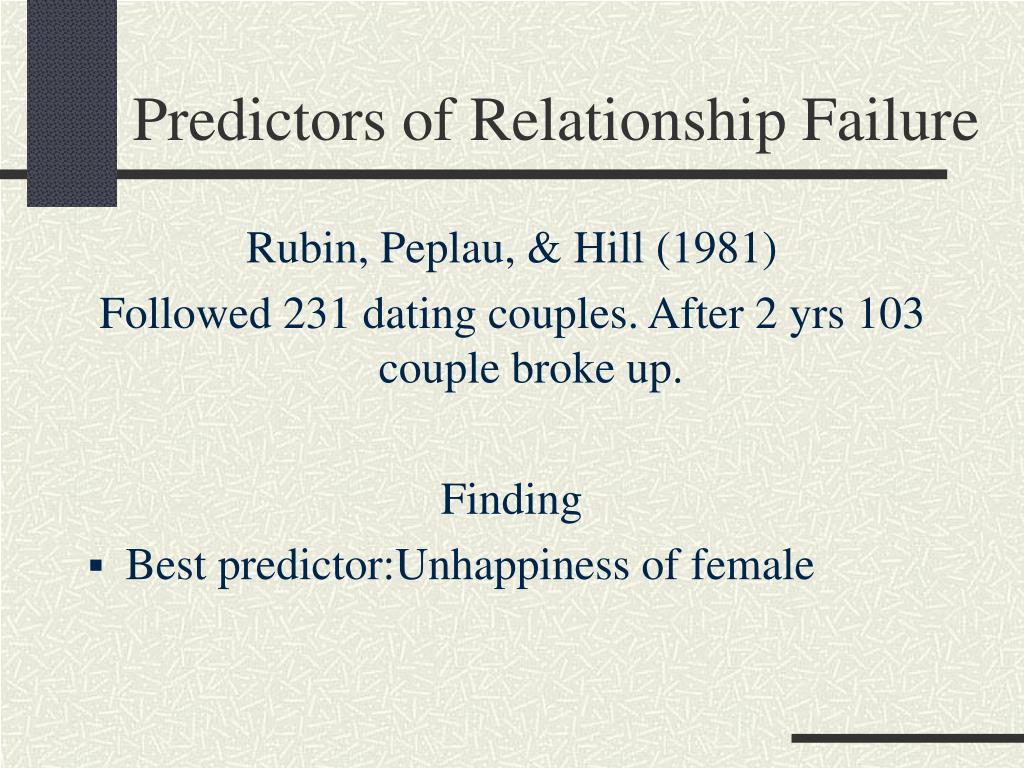 Predictors of Relationship Failure

Rubin, Peplau, & Hill (1981)

Followed 231 dating couples. After 2 yrs 103 couple broke up.

Finding

▪ Best predictor:Unhappiness of female